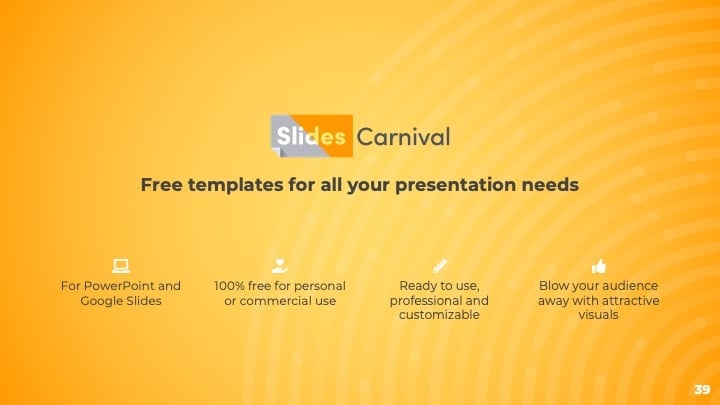 Slides Carnival

Free templates for all your presentation needs

For PowerPoint and Google Slides

100% free for personal or commercial use

Ready to use, professional and customizable

Blow your audience away with attractive visuals

39